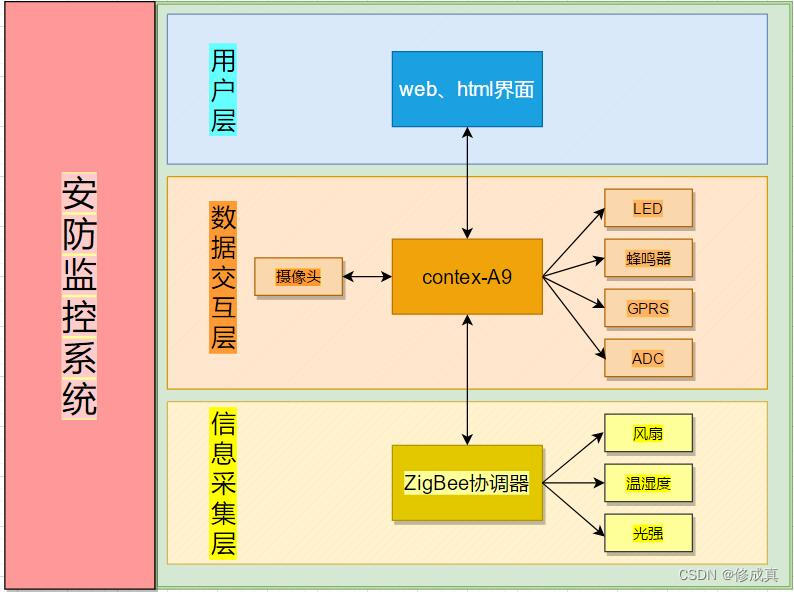 安防监控系统

用户层

web、html界面

数据交互层

摄像头

contex-A9

LED

蜂鸣器

GPRS

ADC

信息采集层

ZigBee协调器

风扇

温湿度

光强

CSDN @修成真